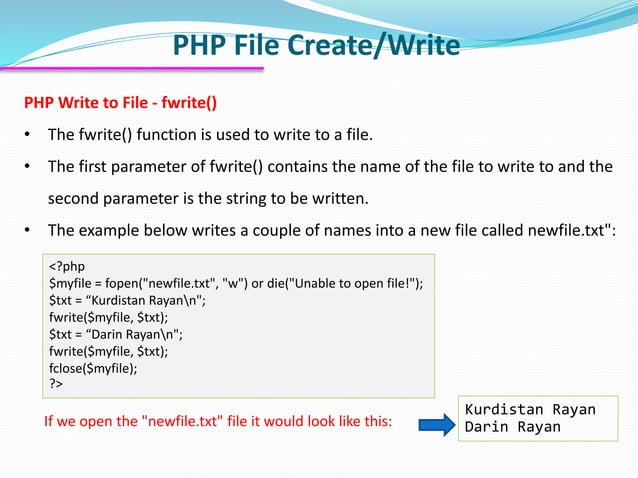 PHP File Create/Write

PHP Write to File - fwrite()

• The fwrite() function is used to write to a file.

• The first parameter of fwrite() contains the name of the file to write to and the second parameter is the string to be written.

• The example below writes a couple of names into a new file called newfile.txt":

<?php
$myfile = fopen("newfile.txt", "w") or die("Unable to open file!");
$txt = “Kurdistan Rayan\n";
fwrite($myfile, $txt);
$txt = “Darin Rayan\n";
fwrite($myfile, $txt);
fclose($myfile);
?>

If we open the "newfile.txt" file it would look like this:

Kurdistan Rayan
Darin Rayan